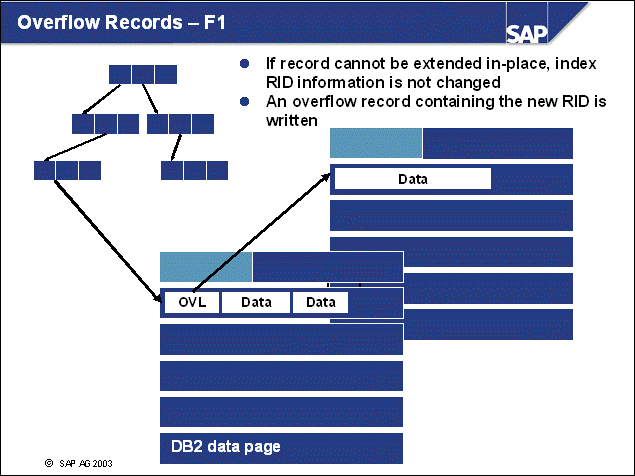 Overflow Records – F1

SAP

- If record cannot be extended in-place, index RID information is not changed
- An overflow record containing the new RID is written

Data

OVL Data Data

DB2 data page

© SAP AG 2003